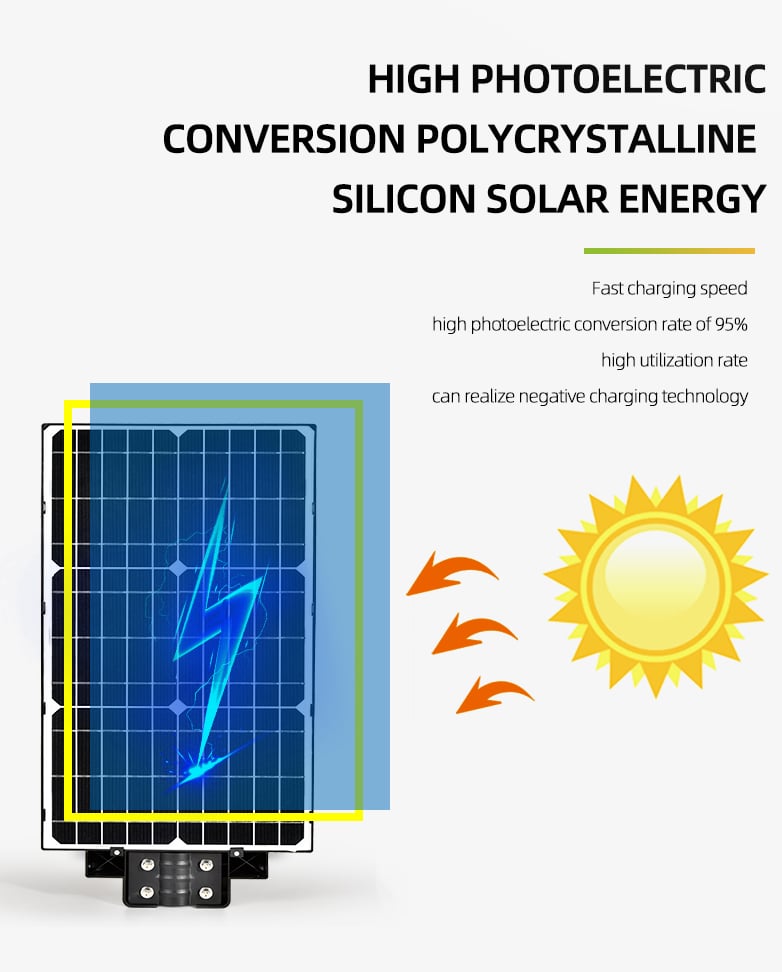 HIGH PHOTOELECTRIC CONVERSION POLYCRYSTALLINE SILICON SOLAR ENERGY

Fast charging speed
high photoelectric conversion rate of 95%
high utilization rate
can realize negative charging technology